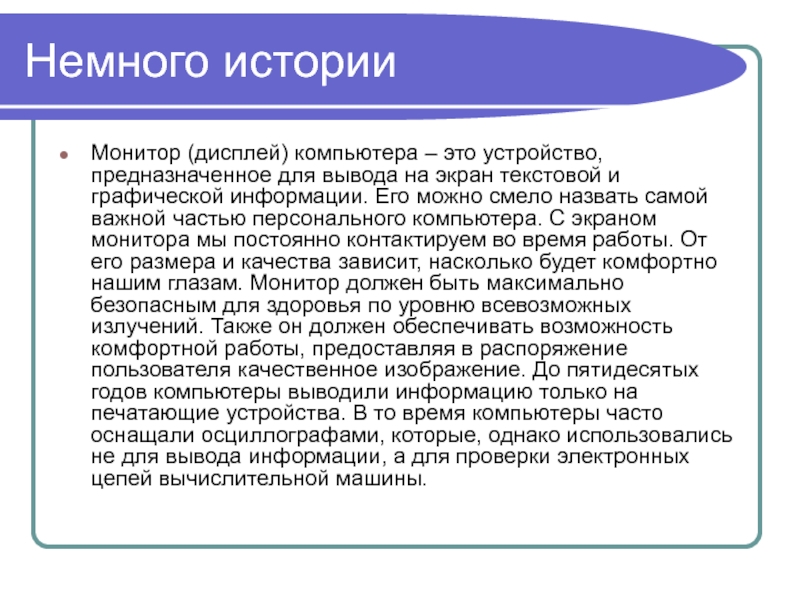 Немного истории

Монитор (дисплей) компьютера – это устройство, предназначенное для вывода на экран текстовой и графической информации. Его можно смело назвать самой важной частью персонального компьютера. С экраном монитора мы постоянно контактируем во время работы. От его размера и качества зависит, насколько будет комфортно нашим глазам. Монитор должен быть максимально безопасным для здоровья по уровню всевозможных излучений. Также он должен обеспечивать возможность комфортной работы, предоставляя в распоряжение пользователя качественное изображение. До пятидесятых годов компьютеры выводили информацию только на печатающие устройства. В то время компьютеры часто оснащали осциллографами, которые, однако использовались не для вывода информации, а для проверки электронных цепей вычислительной машины.